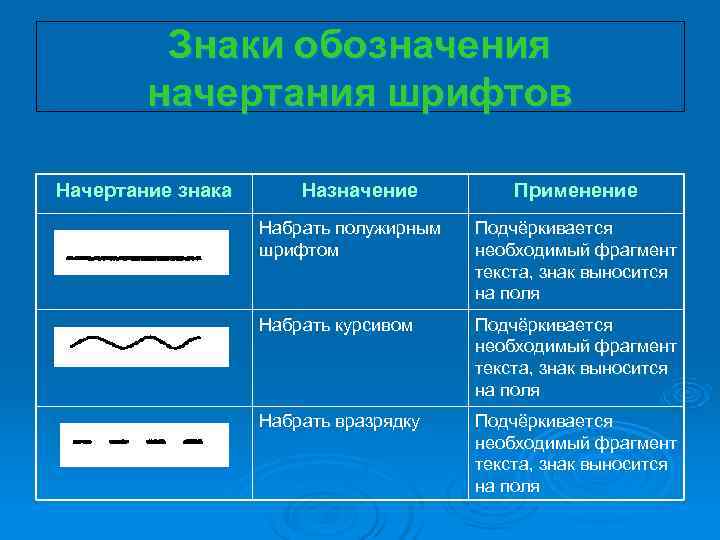 Знаки обозначения начертания шрифтов

| Начертание знака | Назначение | Применение |
|---|---|---|
| | Набрать полужирным шрифтом | Подчёркивается необходимый фрагмент текста, знак выносится на поля |
| | Набрать курсивом | Подчёркивается необходимый фрагмент текста, знак выносится на поля |
| | Набрать вразрядку | Подчёркивается необходимый фрагмент текста, знак выносится на поля |